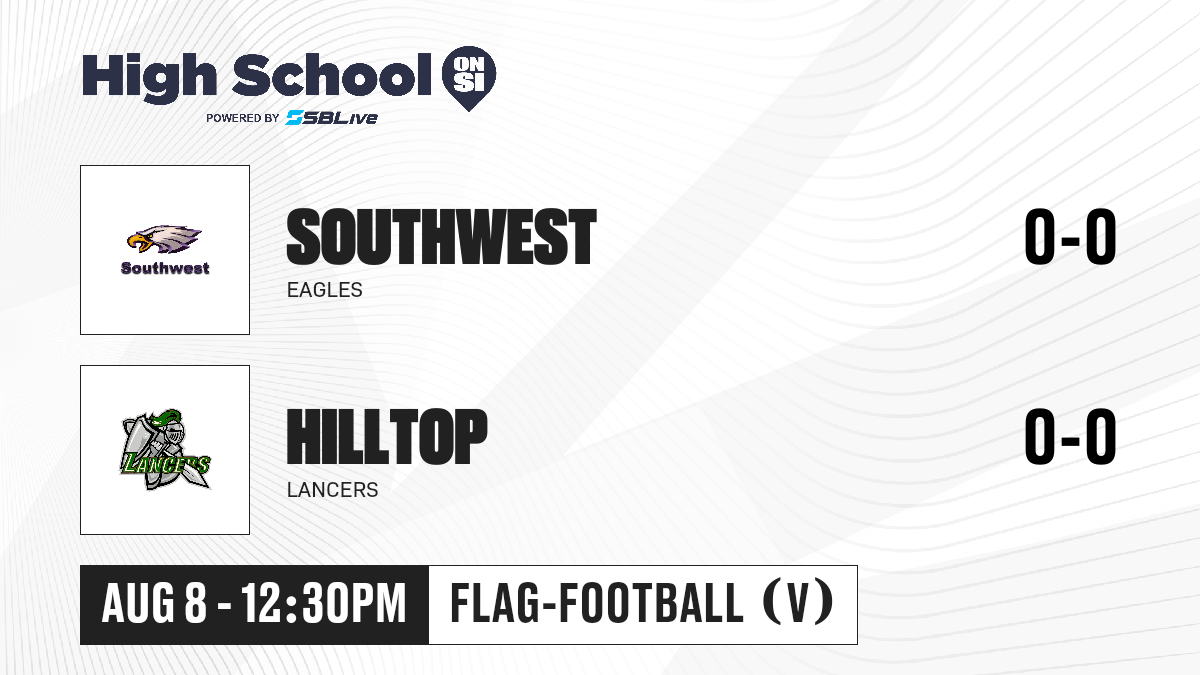 High School ON SI
POWERED BY SBLive

Southwest

SOUTHWEST
EAGLES
0-0

LANCERS

HILLTOP
LANCERS
0-0

AUG 8 - 12:30PM
FLAG-FOOTBALL (V)